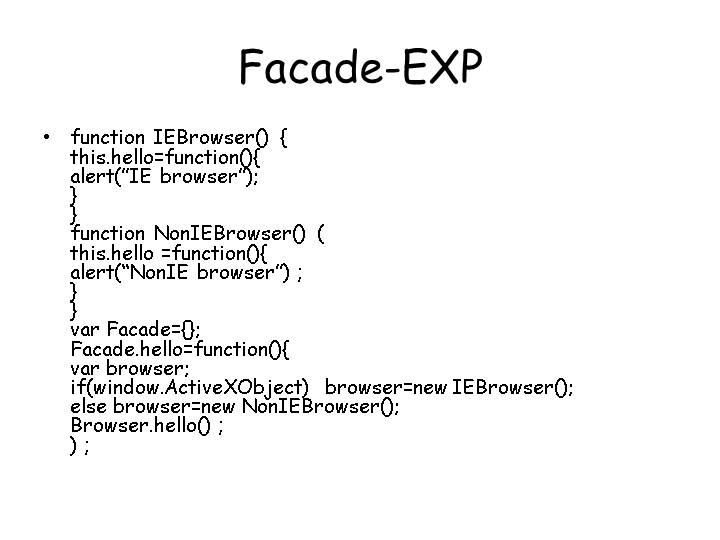 Facade-EXP

• function IEBrowser() {
this.hello=function(){
alert("IE browser");
}
}
function NonIEBrowser() (
this.hello =function(){
alert("NonIE browser") ;
}
}
var Facade={};
Facade.hello=function(){
var browser;
if(window.ActiveXObject) browser=new IEBrowser();
else browser=new NonIEBrowser();
Browser.hello() ;
) ;